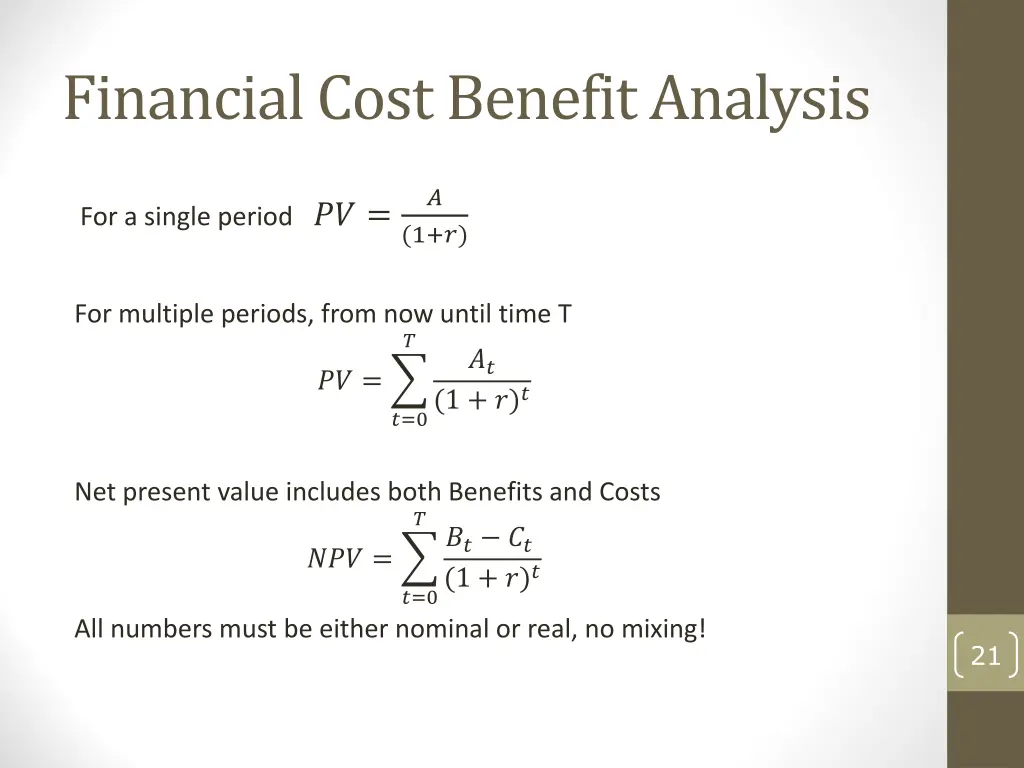 Financial Cost Benefit Analysis

For a single period $PV = \frac{A}{(1+r)}$

For multiple periods, from now until time T

$PV = \sum_{t=0}^{T} \frac{A_t}{(1+r)^t}$

Net present value includes both Benefits and Costs

$NPV = \sum_{t=0}^{T} \frac{B_t - C_t}{(1+r)^t}$

All numbers must be either nominal or real, no mixing!

21